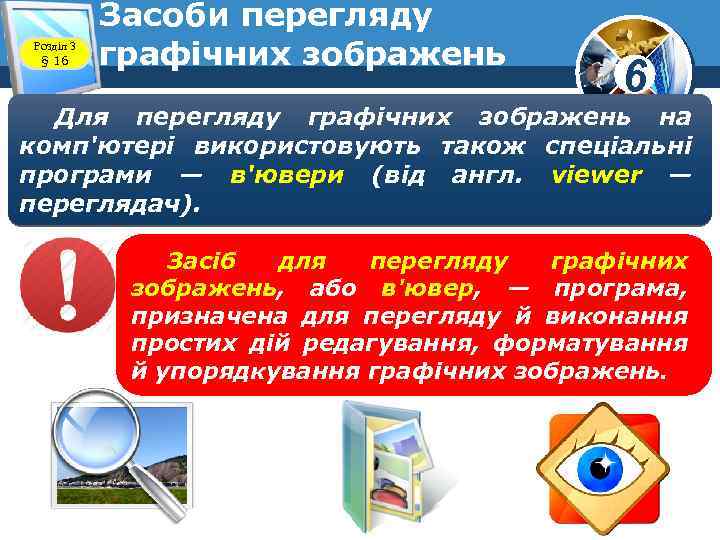 Розділ 3
§ 16

Засоби перегляду графічних зображень

6

Для перегляду графічних зображень на комп'ютері використовують також спеціальні програми — в'ювери (від англ. viewer — переглядач).

Засіб для перегляду графічних зображень, або в'ювер, — програма, призначена для перегляду й виконання простих дій редагування, форматування й упорядкування графічних зображень.